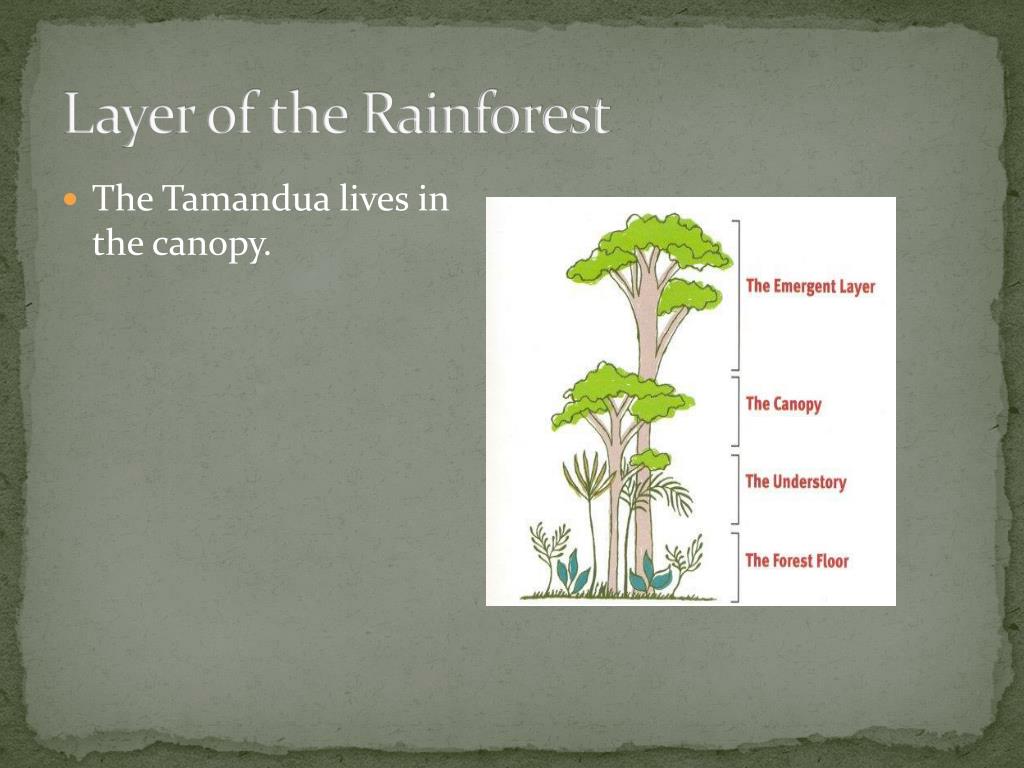 Layer of the Rainforest

The Tamandua lives in the canopy.

The Emergent Layer

The Canopy

The Understory

The Forest Floor